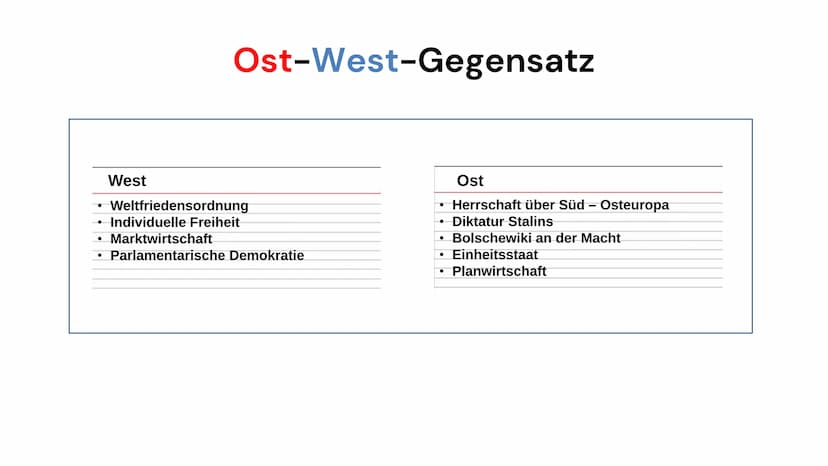 Ost-West-Gegensatz

West
• Weltfriedensordnung
• Individuelle Freiheit
• Marktwirtschaft
• Parlamentarische Demokratie

Ost
• Herrschaft über Süd – Osteuropa
• Diktatur Stalins
• Bolschewiki an der Macht
• Einheitsstaat
• Planwirtschaft